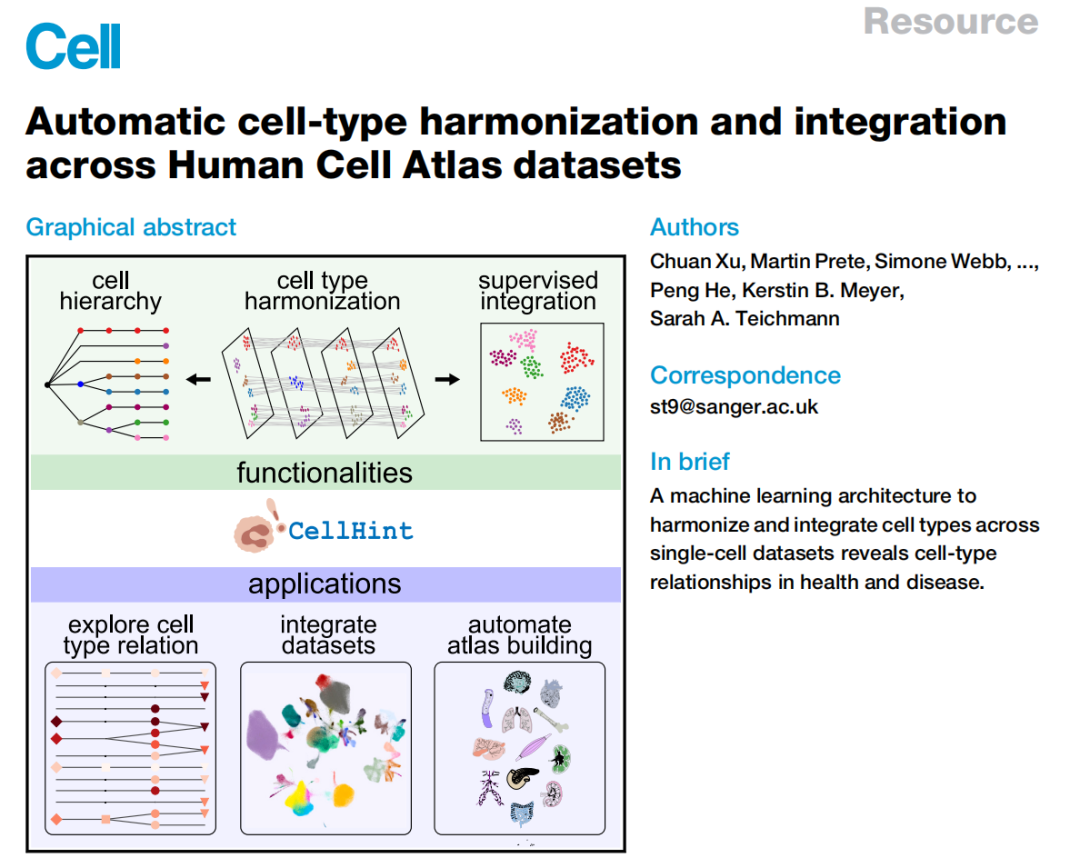 Cell

Resource

Automatic cell-type harmonization and integration across Human Cell Atlas datasets

Graphical abstract

cell hierarchy

cell type harmonization

supervised integration

functionalities

CellHint

applications

explore cell type relation

integrate datasets

automate atlas building

Authors

Chuan Xu, Martin Prete, Simone Webb, ..., Peng He, Kerstin B. Meyer, Sarah A. Teichmann

Correspondence

st9@sanger.ac.uk

In brief

A machine learning architecture to harmonize and integrate cell types across single-cell datasets reveals cell-type relationships in health and disease.